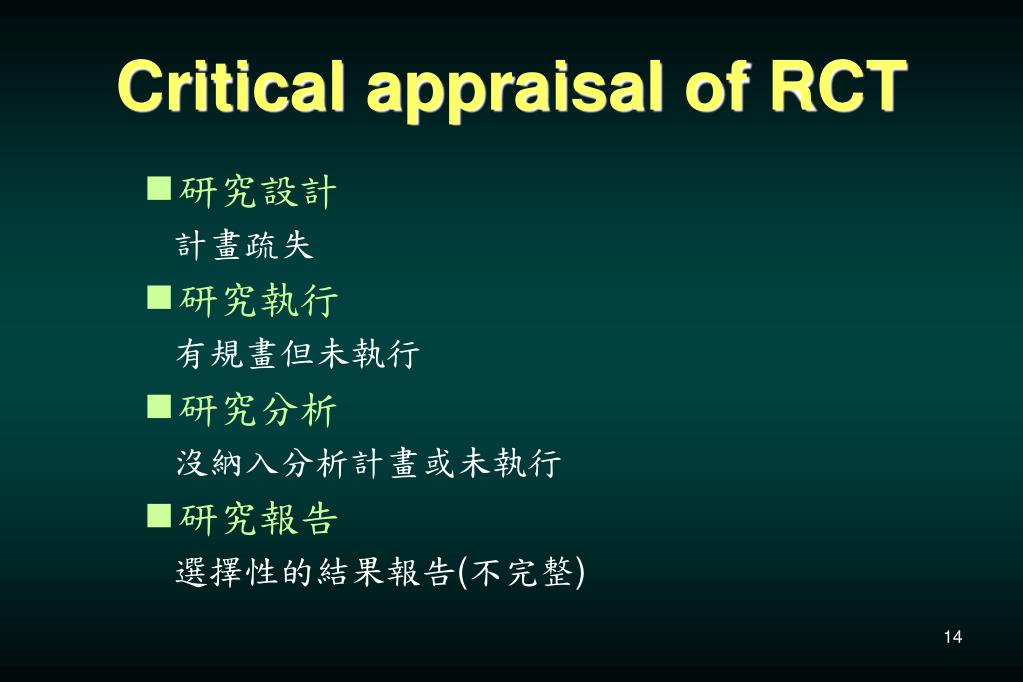 Critical appraisal of RCT

■研究設計

計畫疏失

■研究執行

有規畫但未執行

■研究分析

沒納入分析計畫或未執行

■研究報告

選擇性的結果報告(不完整)

14